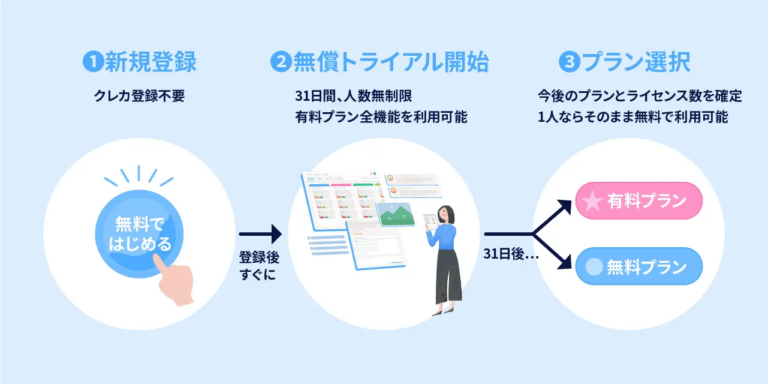 ❶新規登録

クレカ登録不要

無料で
はじめる

登録後
すぐに

❷無償トライアル開始

31日間、人数無制限
有料プラン全機能を利用可能

31日後…

❸プラン選択

今後のプランとライセンス数を確定
1人ならそのまま無料で利用可能

有料プラン

無料プラン